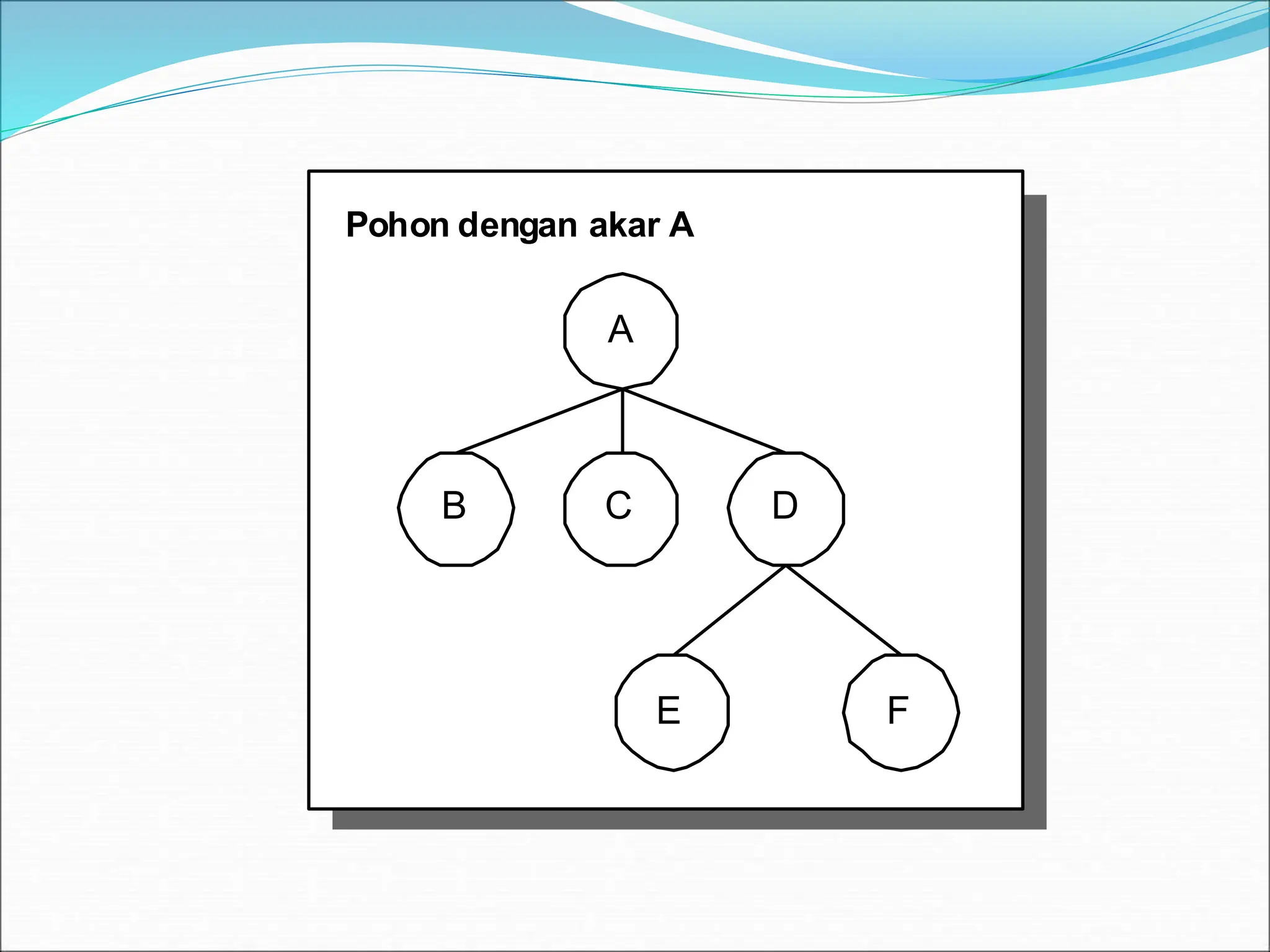 Pohon dengan akar A

A

B

C

D

E

F